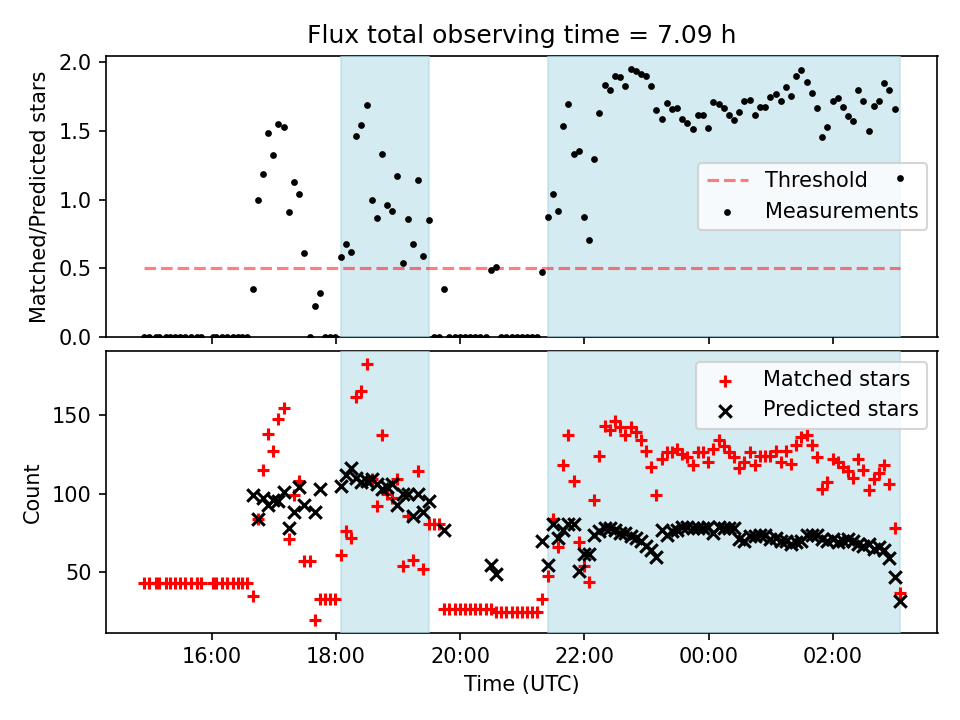 Flux total observing time = 7.09 h

Matched/Predicted stars

2.0
1.5
1.0
0.5
0.0

Threshold
Measurements

Count

150
100
50

Matched stars
Predicted stars

16:00
18:00
20:00
22:00
00:00
02:00

Time (UTC)